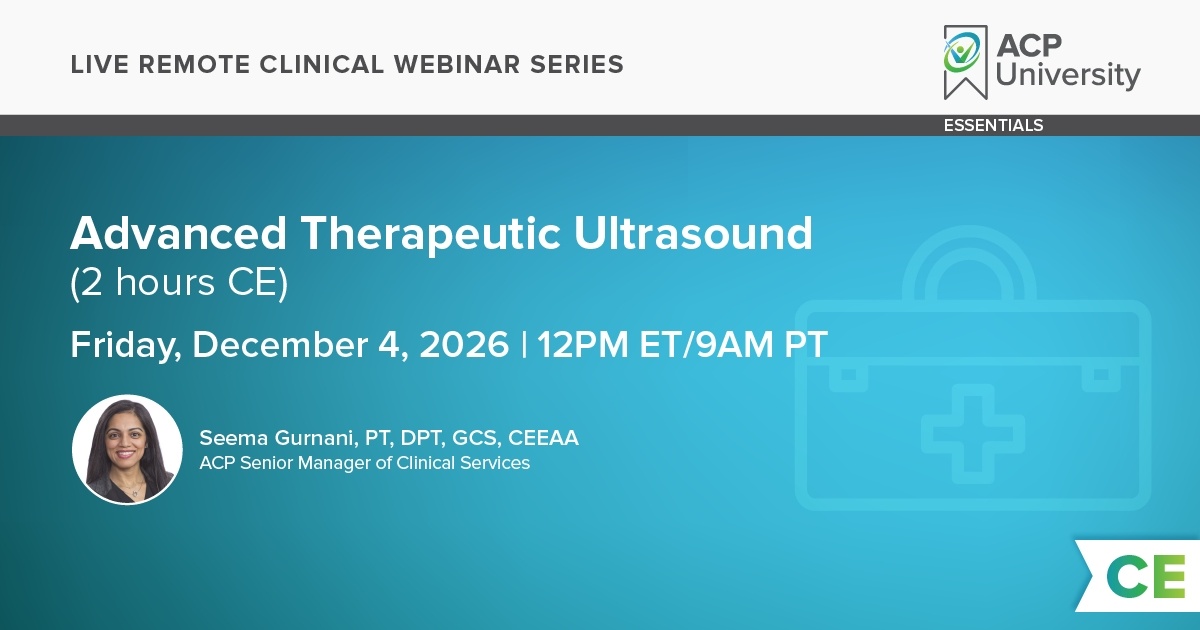 LIVE REMOTE CLINICAL WEBINAR SERIES

ACP University

ESSENTIALS

Advanced Therapeutic Ultrasound
(2 hours CE)

Friday, December 4, 2026 | 12PM ET/9AM PT

Seema Gurnani, PT, DPT, GCS, CEEAA
ACP Senior Manager of Clinical Services

CE